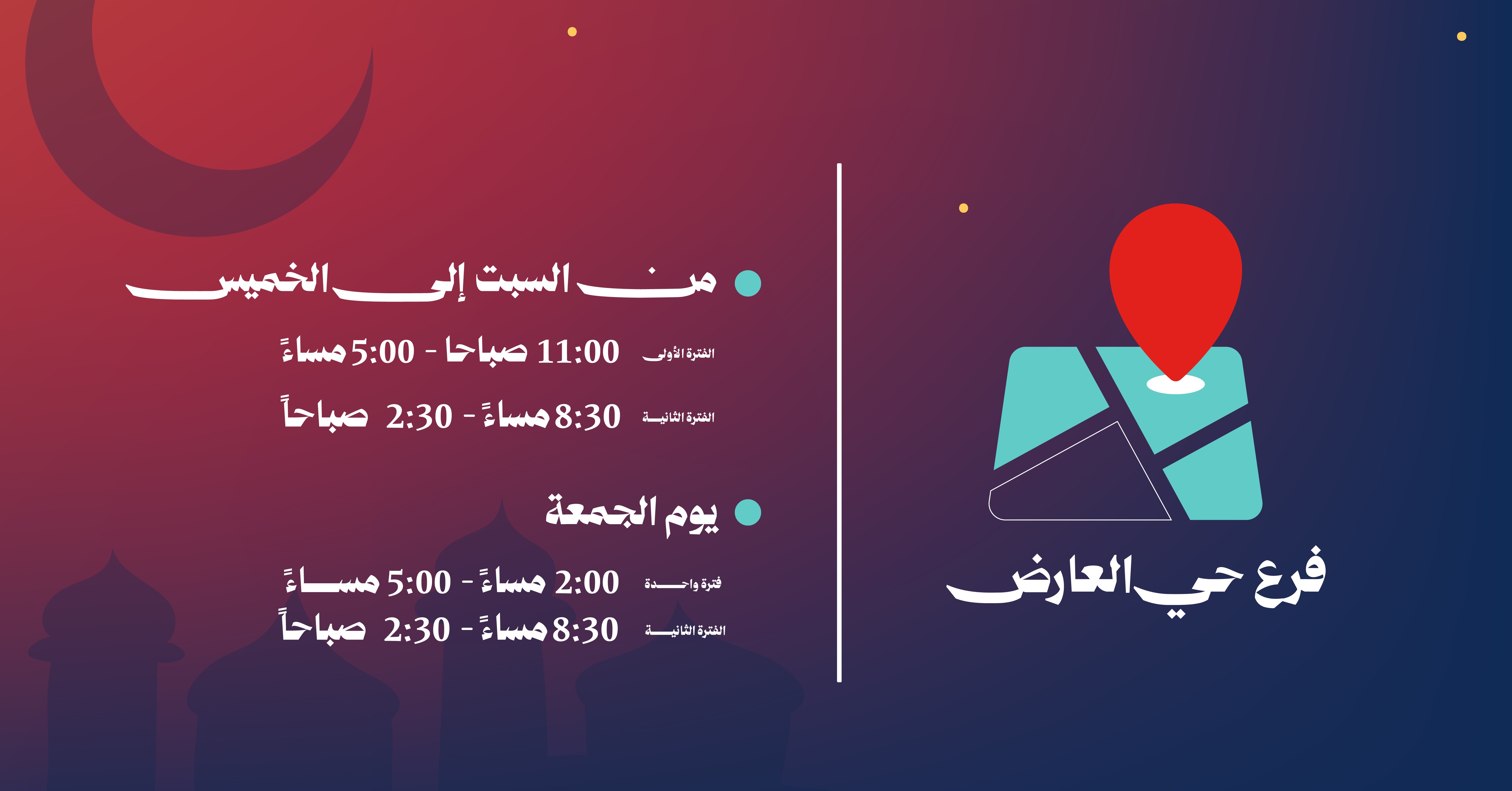 فرع حي العارض

من السبت إلى الخميس

الفترة الأولى 11:00 صباحا - 5:00 مساءً

الفترة الثانية 8:30 مساءً - 2:30 صباحاً

يوم الجمعة

فترة واحدة 2:00 مساءً - 5:00 مساءً

الفترة الثانية 8:30 مساءً - 2:30 صباحاً